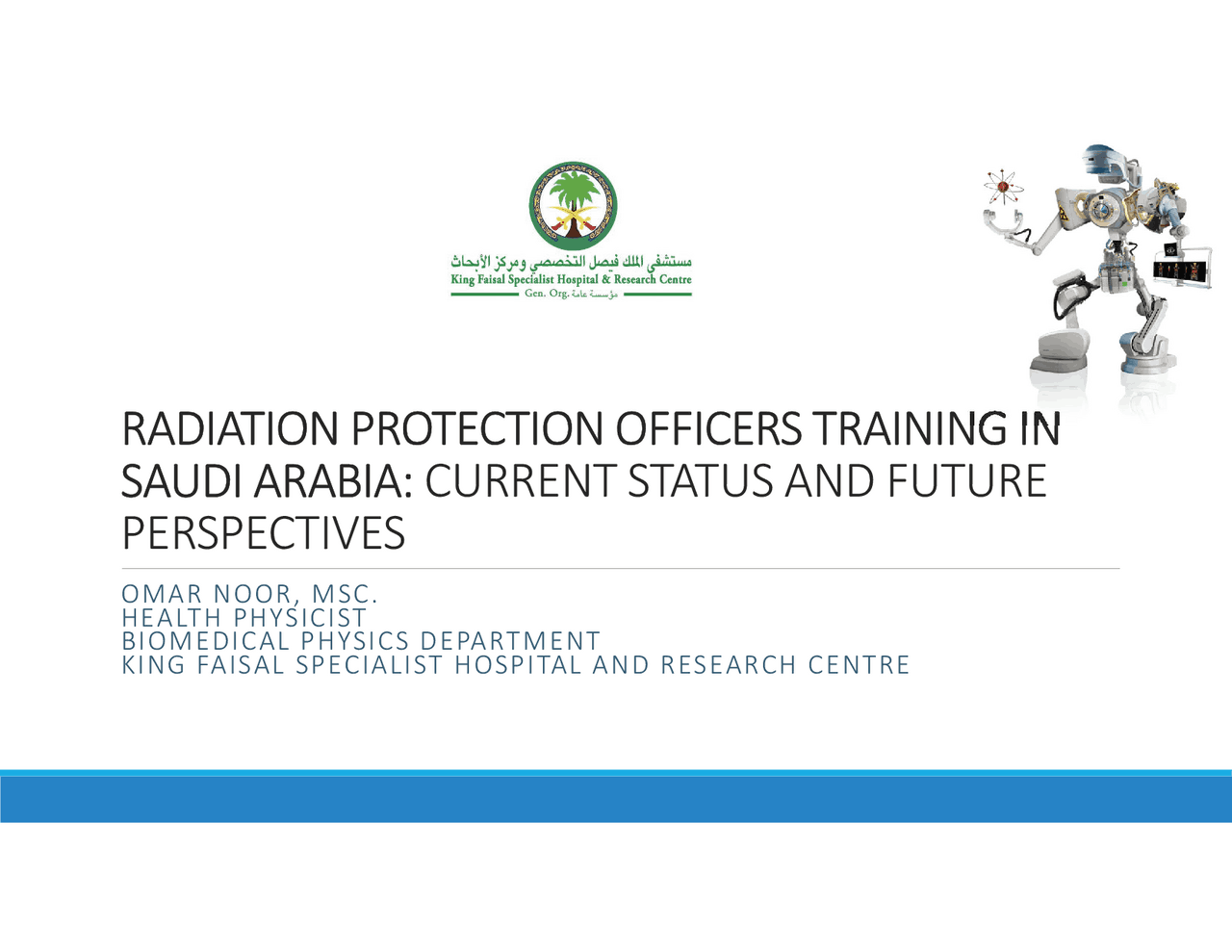 مستشفى الملك فيصل التخصصي ومركز الأبحاث
King Faisal Specialist Hospital & Research Centre
Gen. Org. مؤسسة عامة

RADIATION PROTECTION OFFICERS TRAINING IN SAUDI ARABIA: CURRENT STATUS AND FUTURE PERSPECTIVES

OMAR NOOR, MSC.
HEALTH PHYSICIST
BIOMEDICAL PHYSICS DEPARTMENT
KING FAISAL SPECIALIST HOSPITAL AND RESEARCH CENTRE